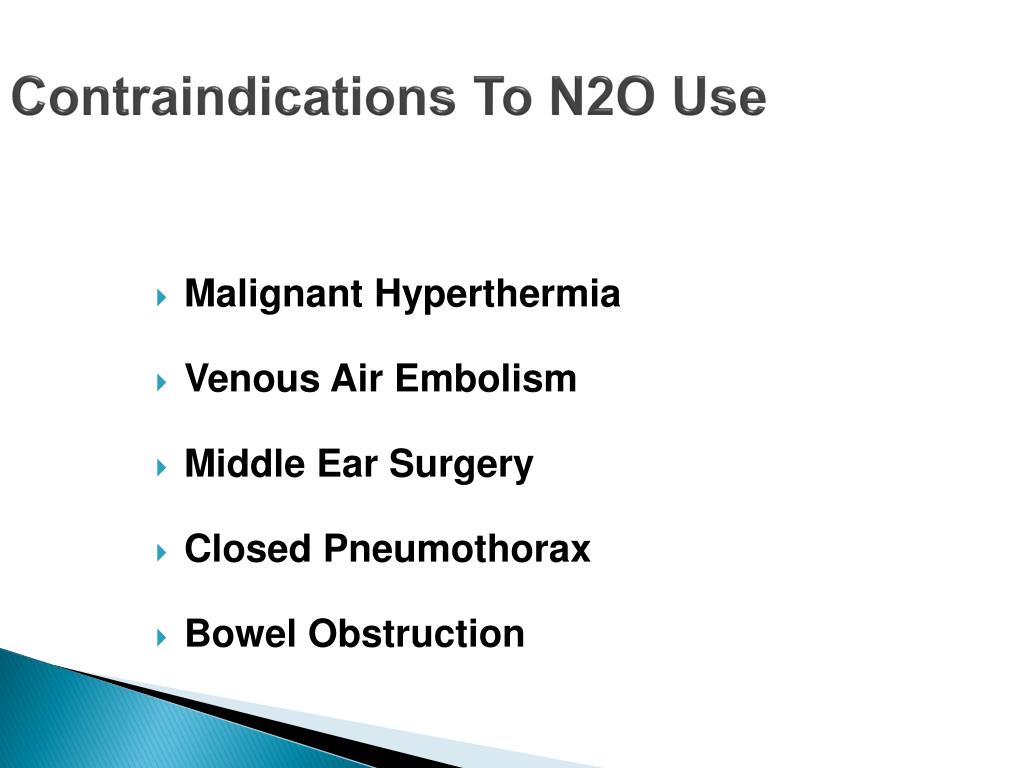 Contraindications To N2O Use

Malignant Hyperthermia

Venous Air Embolism

Middle Ear Surgery

Closed Pneumothorax

Bowel Obstruction